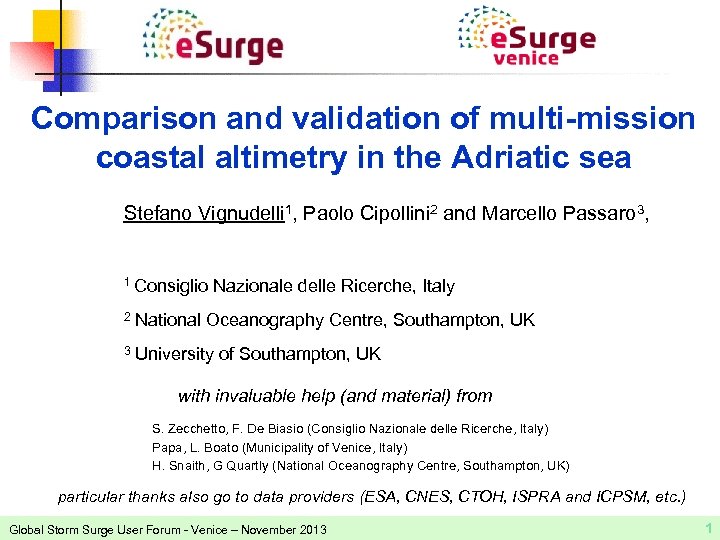 eSurge

eSurge venice

Comparison and validation of multi-mission coastal altimetry in the Adriatic sea

Stefano Vignudelli$^1$, Paolo Cipollini$^2$ and Marcello Passaro$^3$,

$^1$ Consiglio Nazionale delle Ricerche, Italy

$^2$ National Oceanography Centre, Southampton, UK

$^3$ University of Southampton, UK

with invaluable help (and material) from

S. Zecchetto, F. De Biasio (Consiglio Nazionale delle Ricerche, Italy)
Papa, L. Boato (Municipality of Venice, Italy)
H. Snaith, G Quartly (National Oceanography Centre, Southampton, UK)

particular thanks also go to data providers (ESA, CNES, CTOH, ISPRA and ICPSM, etc.)

Global Storm Surge User Forum - Venice – November 2013

1